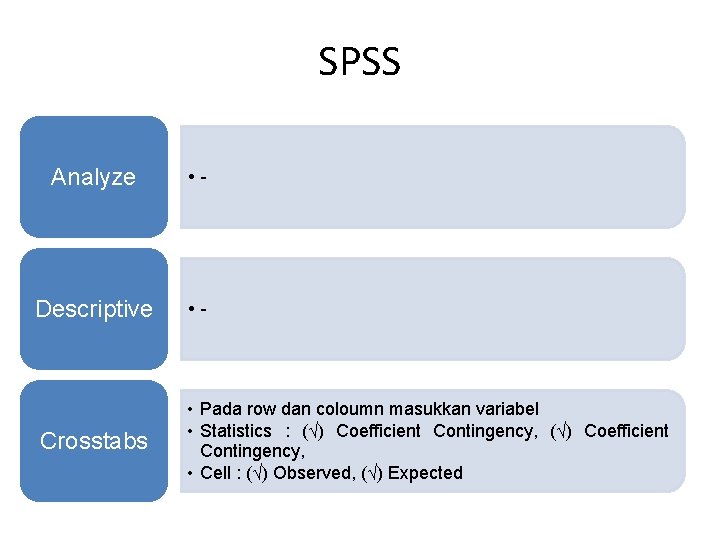 SPSS

Analyze

• -

Descriptive

• -

Crosstabs

• Pada row dan coloumn masukkan variabel
• Statistics : (√) Coefficient Contingency, (√) Coefficient Contingency,
• Cell : (√) Observed, (√) Expected